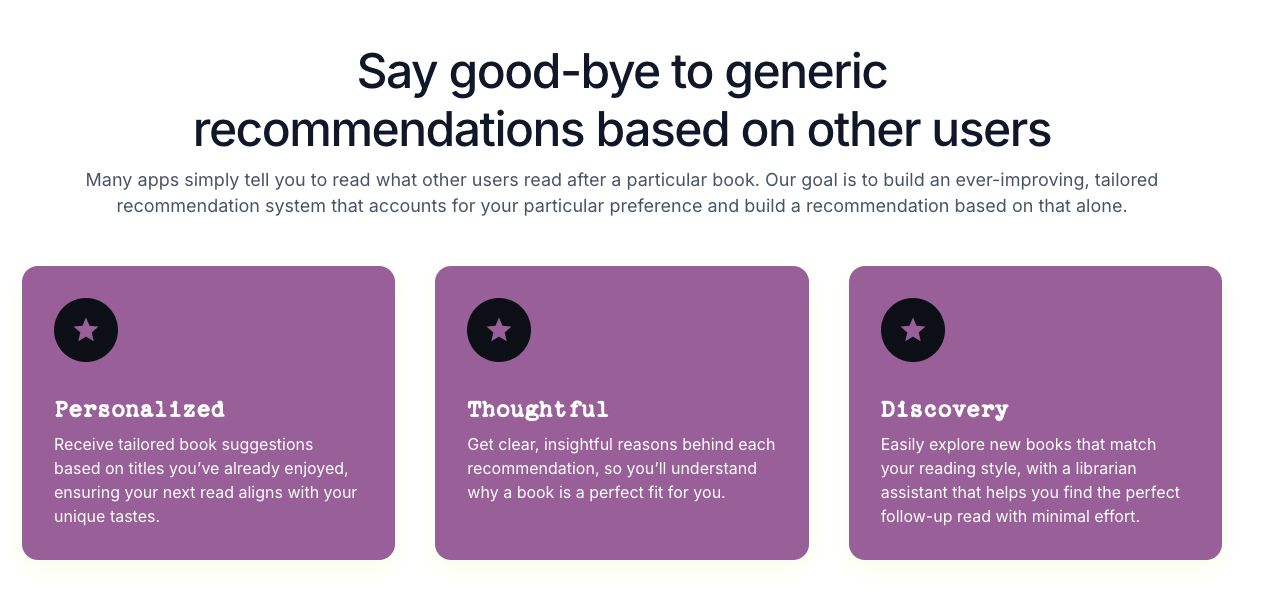 Say good-bye to generic recommendations based on other users

Many apps simply tell you to read what other users read after a particular book. Our goal is to build an ever-improving, tailored recommendation system that accounts for your particular preference and build a recommendation based on that alone.

Personalized

Receive tailored book suggestions based on titles you've already enjoyed, ensuring your next read aligns with your unique tastes.

Thoughtful

Get clear, insightful reasons behind each recommendation, so you'll understand why a book is a perfect fit for you.

Discovery

Easily explore new books that match your reading style, with a librarian assistant that helps you find the perfect follow-up read with minimal effort.